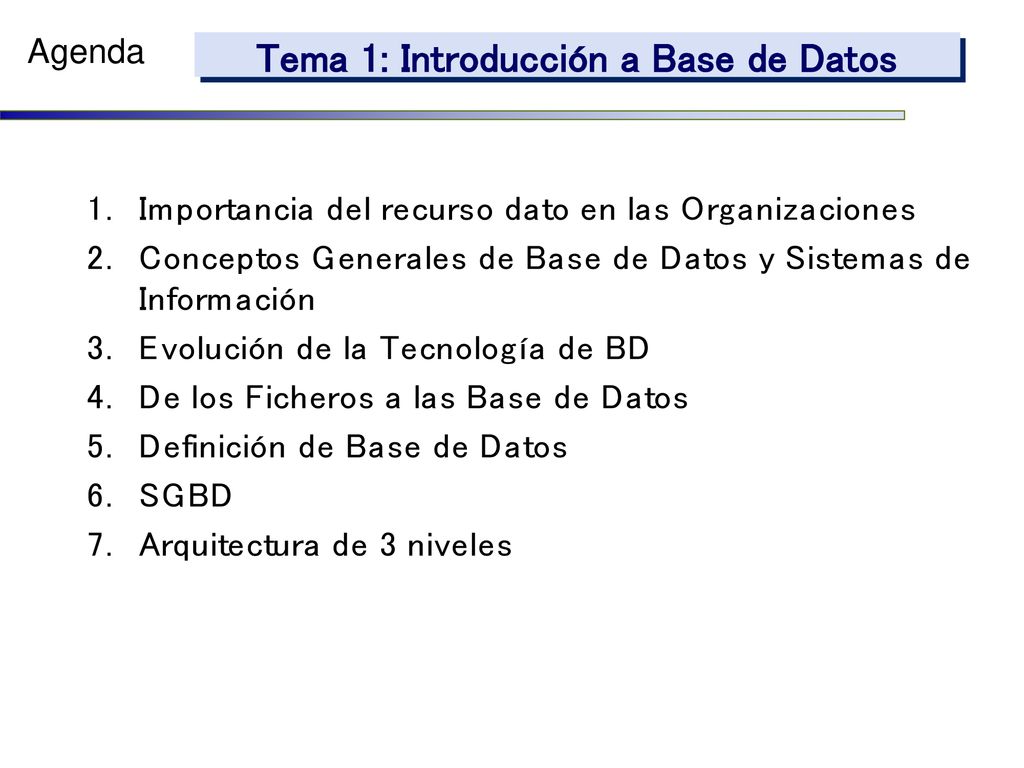 Agenda

Tema 1: Introducción a Base de Datos

1. Importancia del recurso dato en las Organizaciones
2. Conceptos Generales de Base de Datos y Sistemas de Información
3. Evolución de la Tecnología de BD
4. De los Ficheros a las Base de Datos
5. Definición de Base de Datos
6. SGBD
7. Arquitectura de 3 niveles